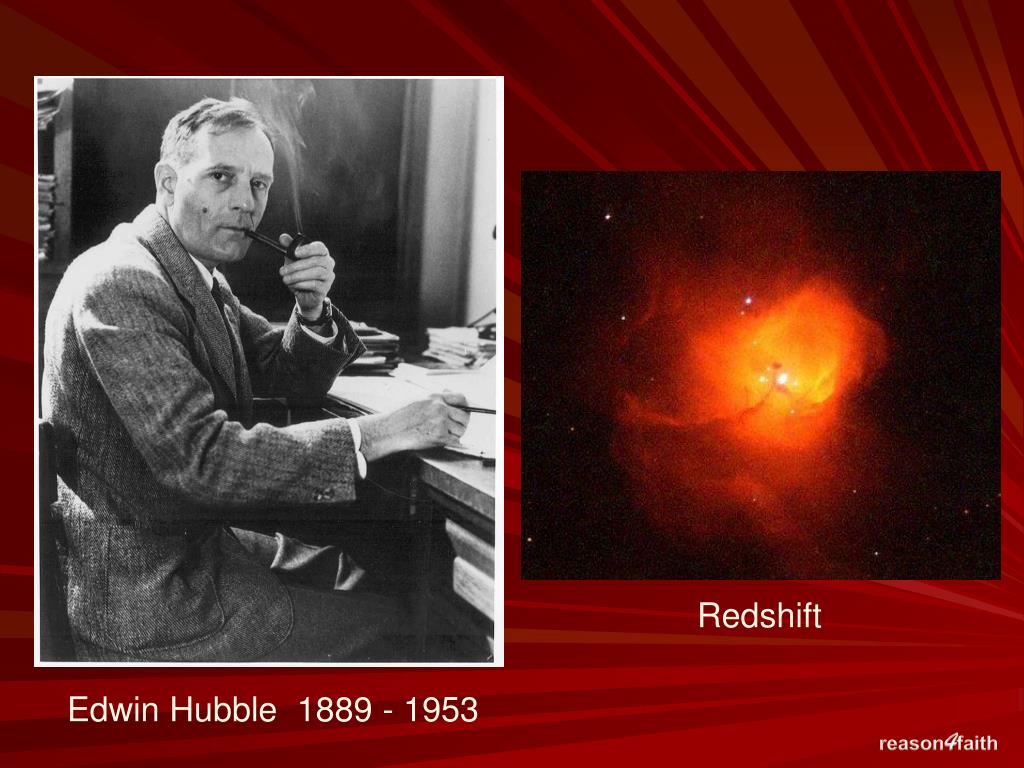 Redshift

Edwin Hubble 1889 - 1953

reason4faith